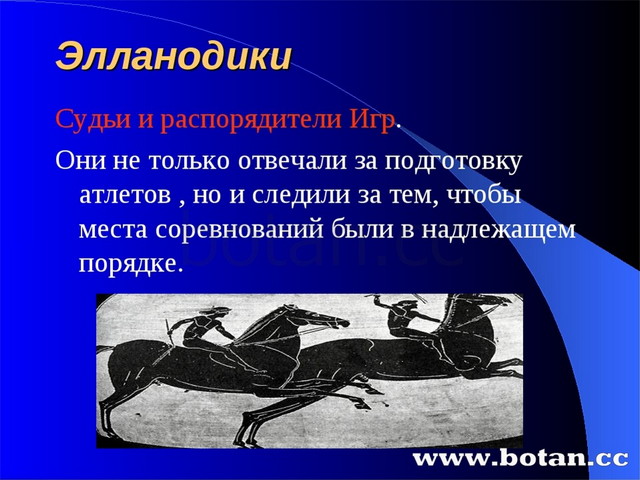 Элланодики

Судьи и распорядители Игр.

Они не только отвечали за подготовку атлетов , но и следили за тем, чтобы места соревнований были в надлежащем порядке.

botan.cc

www.botan.cc